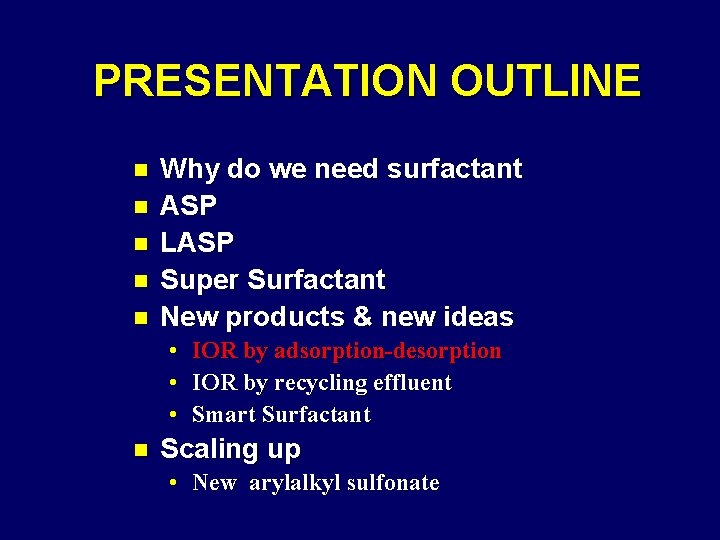 PRESENTATION OUTLINE

- Why do we need surfactant
- ASP
- LASP
- Super Surfactant
- New products & new ideas
  - IOR by adsorption-desorption
  - IOR by recycling effluent
  - Smart Surfactant
- Scaling up
  - New arylalkyl sulfonate